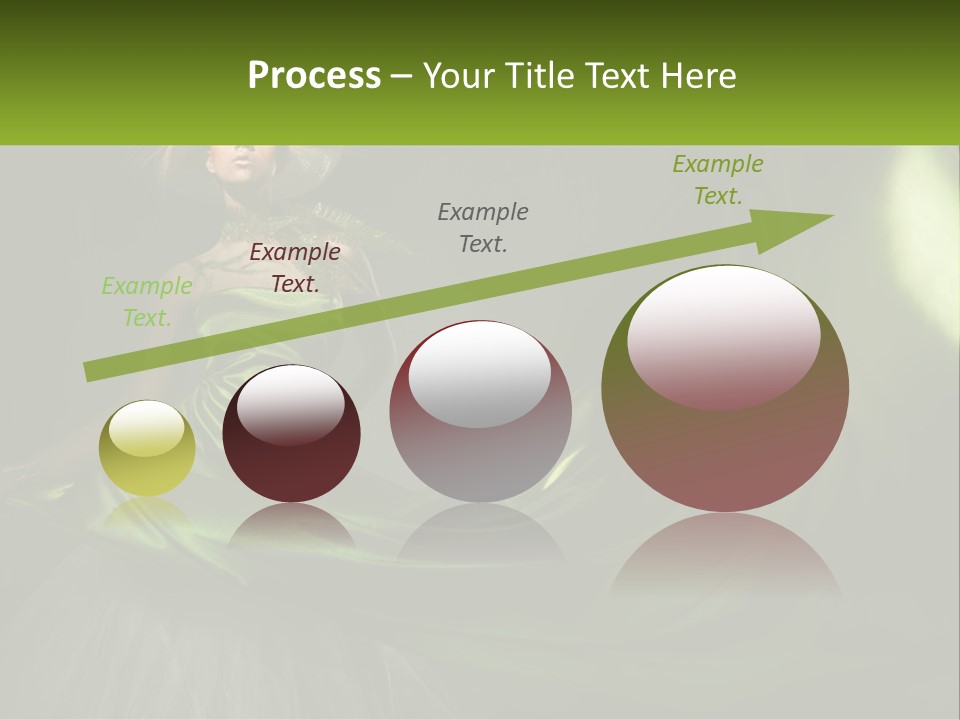 Process – Your Title Text Here

Example Text.

Example Text.

Example Text.

Example Text.